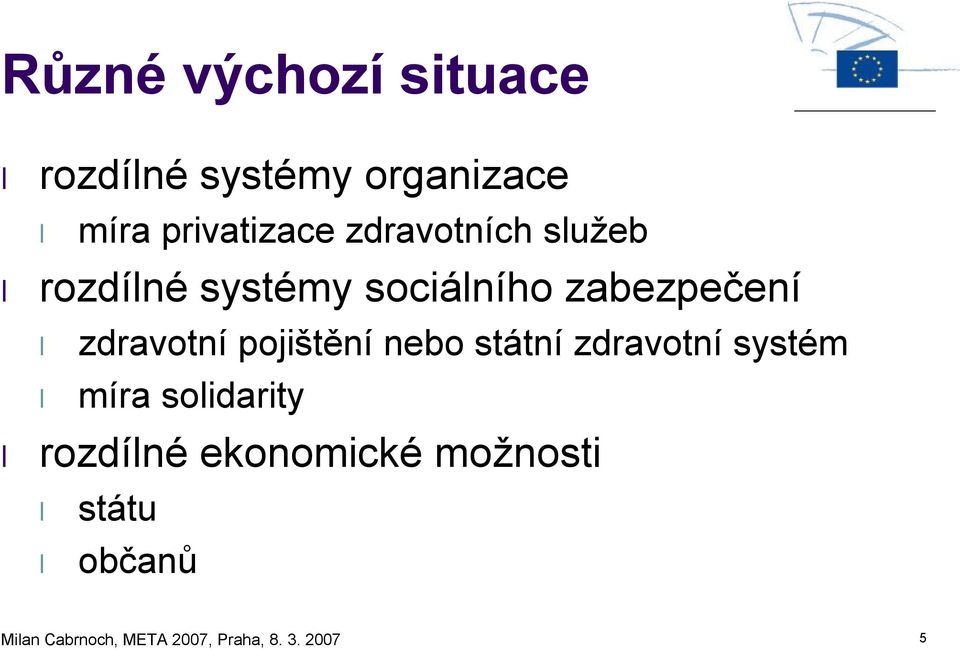 Různé výchozí situace

l rozdílné systémy organizace
l míra privatizace zdravotních služeb
l rozdílné systémy sociálního zabezpečení
l zdravotní pojištění nebo státní zdravotní systém
l míra solidarity
l rozdílné ekonomické možnosti
l státu
l občanů

Milan Cabrnoch, META 2007, Praha, 8. 3. 2007

5